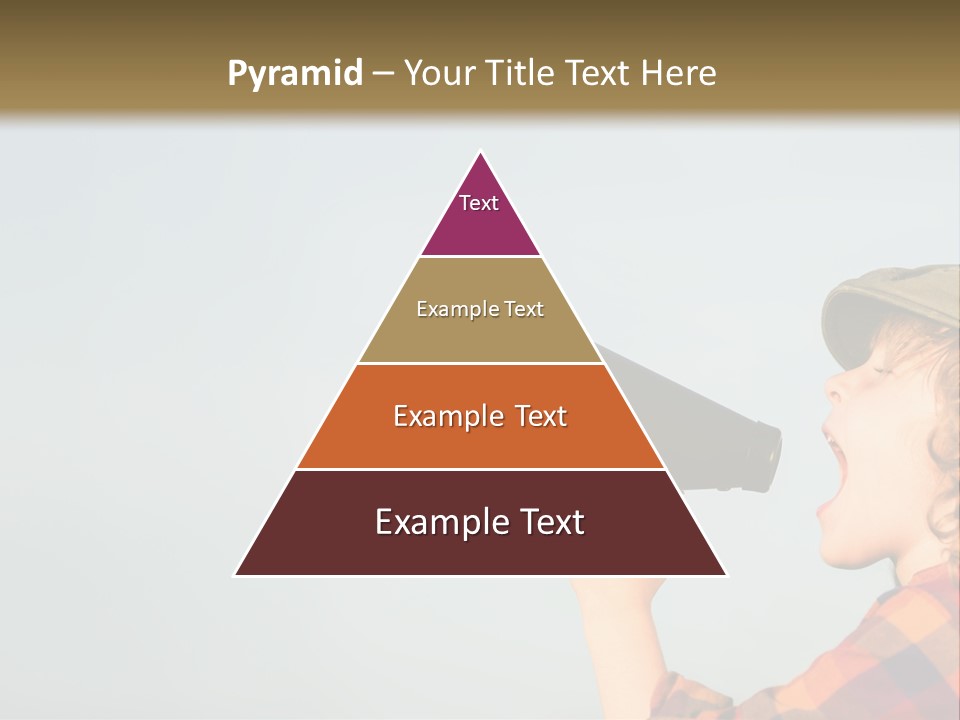 Pyramid – Your Title Text Here

Text

Example Text

Example Text

Example Text